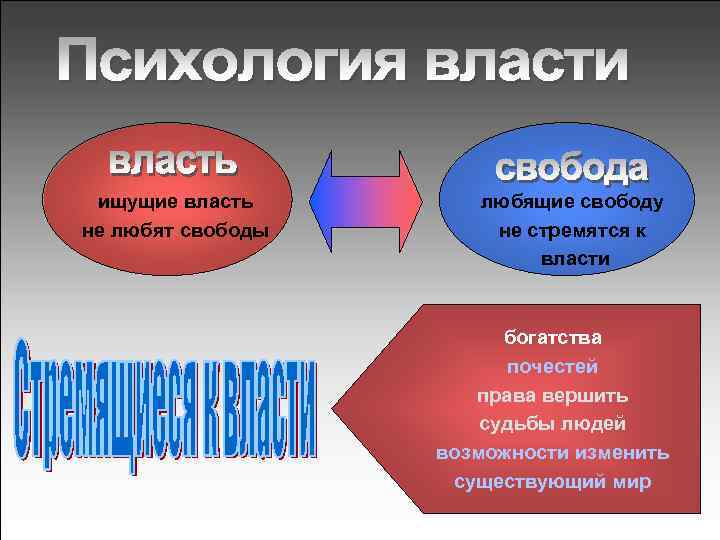 Психология власти

власть
ищущие власть не любят свободы

свобода
любящие свободу не стремятся к власти

Стремящиеся к власти

богатства
почестей
права вершить судьбы людей
возможности изменить существующий мир